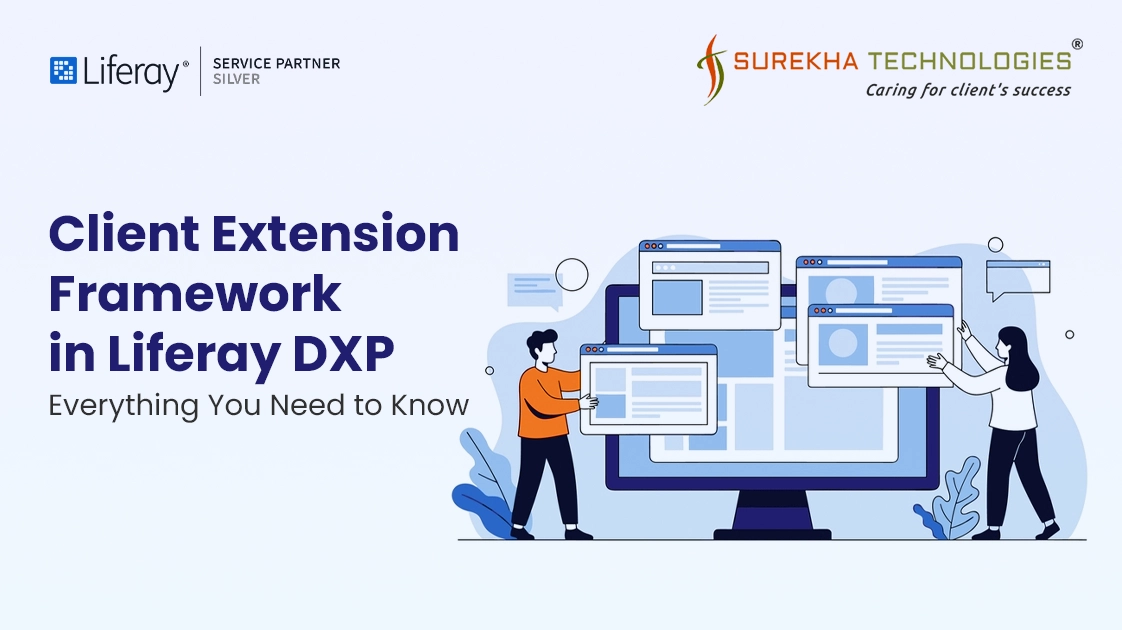 Liferay®
SERVICE PARTNER
SILVER

SUREKHA TECHNOLOGIES®
Caring for client's success

Client Extension Framework in Liferay DXP
Everything You Need to Know